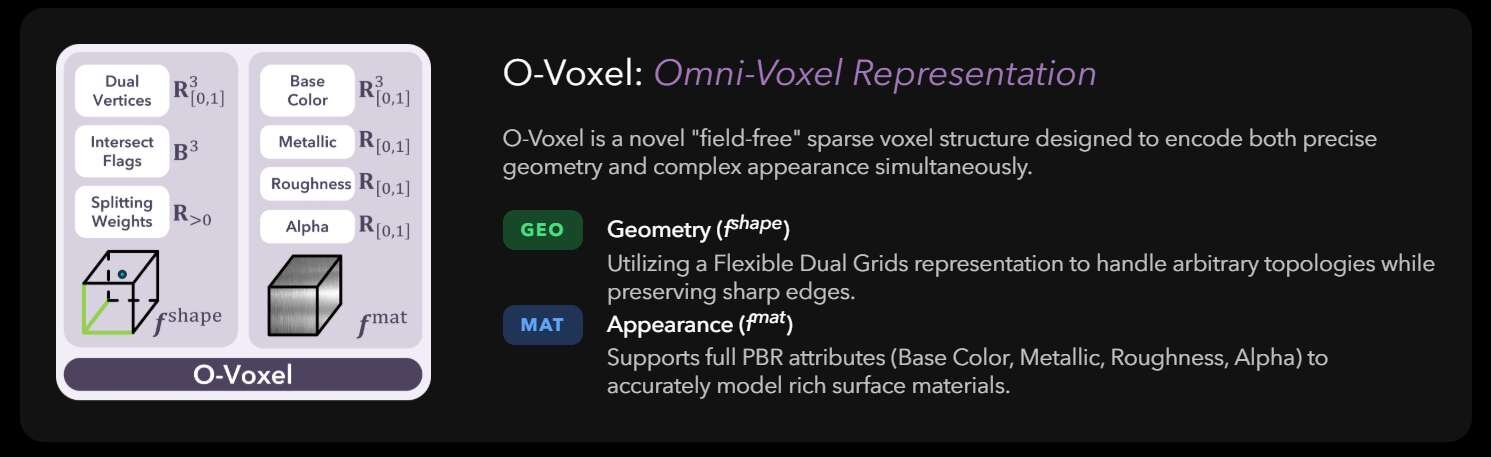 Dual Vertices $\mathbf{R}^3_{[0,1]}$

Intersect Flags $\mathbf{B}^3$

Splitting Weights $\mathbf{R}_{>0}$

$f^{\text{shape}}$

Base Color $\mathbf{R}^3_{[0,1]}$

Metallic $\mathbf{R}_{[0,1]}$

Roughness $\mathbf{R}_{[0,1]}$

Alpha $\mathbf{R}_{[0,1]}$

$f^{\text{mat}}$

O-Voxel

O-Voxel: Omni-Voxel Representation

O-Voxel is a novel "field-free" sparse voxel structure designed to encode both precise geometry and complex appearance simultaneously.

GEO

Geometry ($f^{shape}$)

Utilizing a Flexible Dual Grids representation to handle arbitrary topologies while preserving sharp edges.

MAT

Appearance ($f^{mat}$)

Supports full PBR attributes (Base Color, Metallic, Roughness, Alpha) to accurately model rich surface materials.